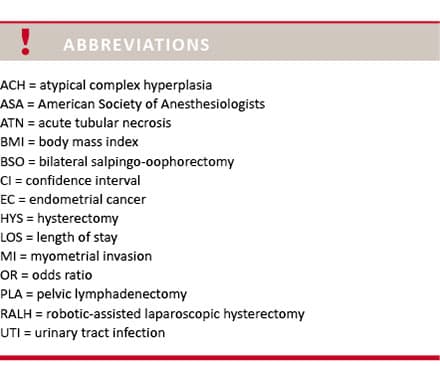 !

ABBREVIATIONS

ACH = atypical complex hyperplasia
ASA = American Society of Anesthesiologists
ATN = acute tubular necrosis
BMI = body mass index
BSO = bilateral salpingo-oophorectomy
CI = confidence interval
EC = endometrial cancer
HYS = hysterectomy
LOS = length of stay
MI = myometrial invasion
OR = odds ratio
PLA = pelvic lymphadenectomy
RALH = robotic-assisted laparoscopic hysterectomy
UTI = urinary tract infection